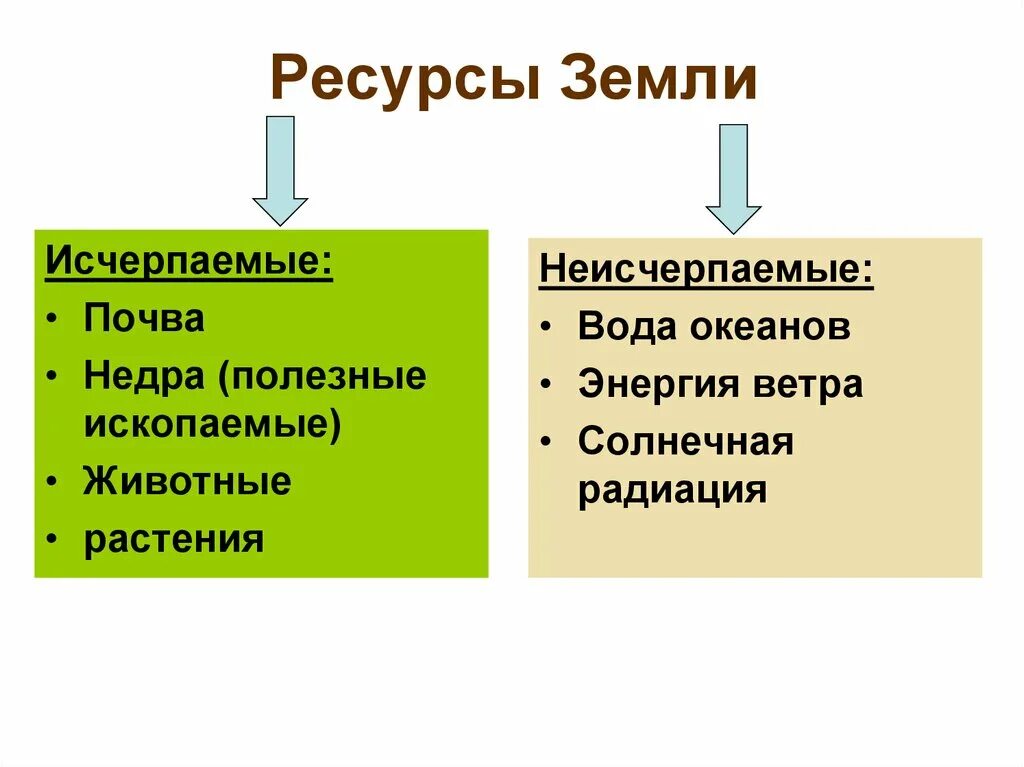 Ресурсы Земли

Исчерпаемые:
• Почва
• Недра (полезные ископаемые)
• Животные
• растения

Неисчерпаемые:
• Вода океанов
• Энергия ветра
• Солнечная радиация